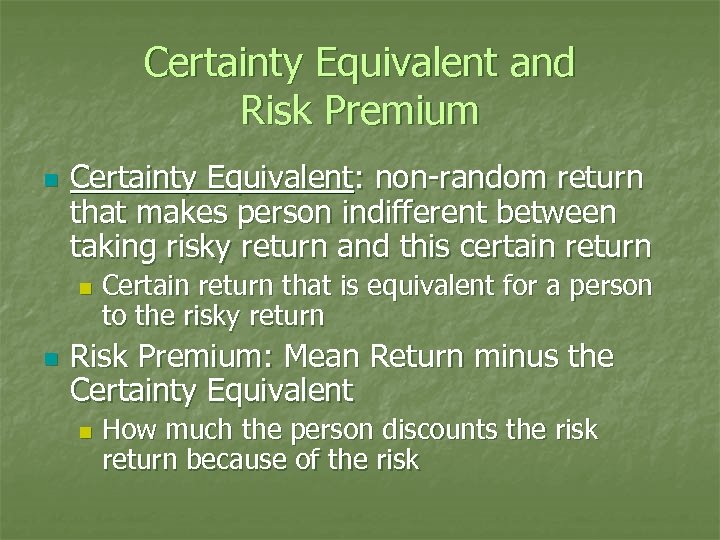 Certainty Equivalent and Risk Premium

Certainty Equivalent: non-random return that makes person indifferent between taking risky return and this certain return

Certain return that is equivalent for a person to the risky return

Risk Premium: Mean Return minus the Certainty Equivalent

How much the person discounts the risk return because of the risk